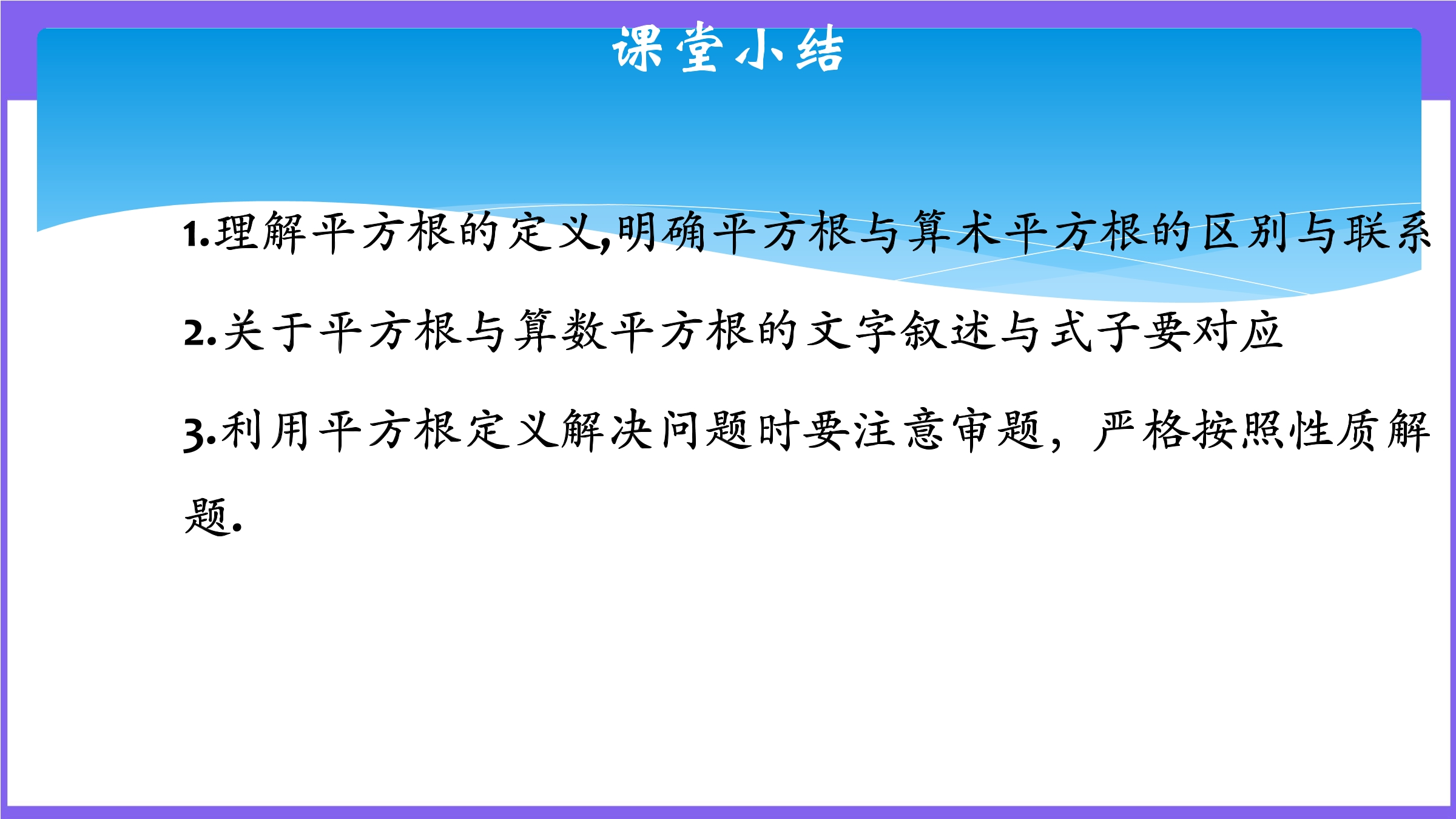 课堂小结

1.理解平方根的定义,明确平方根与算术平方根的区别与联系

2.关于平方根与算数平方根的文字叙述与式子要对应

3.利用平方根定义解决问题时要注意审题，严格按照性质解题.